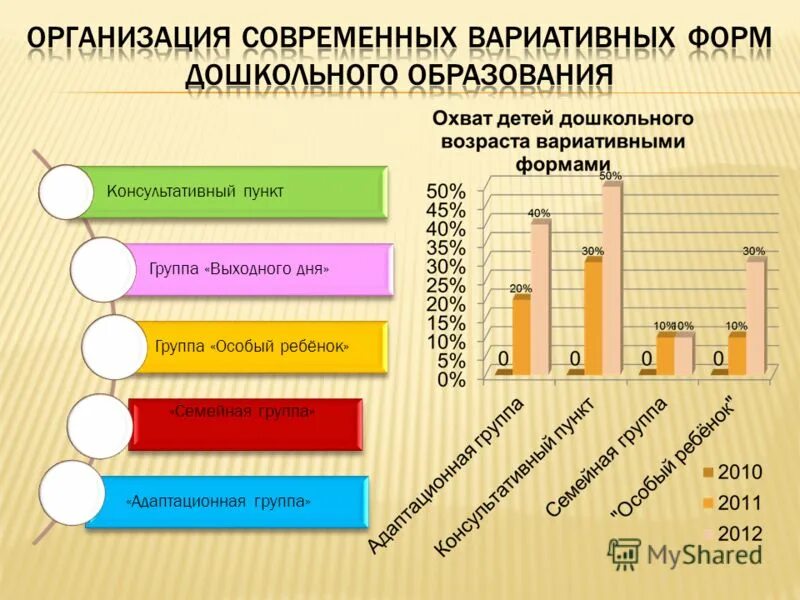 ОРГАНИЗАЦИЯ СОВРЕМЕННЫХ ВАРИАТИВНЫХ ФОРМ ДОШКОЛЬНОГО ОБРАЗОВАНИЯ

Консультативный пункт

Группа «Выходного дня»

Группа «Особый ребёнок»

«Семейная группа»

«Адаптационная группа»

Охват детей дошкольного возраста вариативными формами

50%
45%
40%
35%
30%
25%
20%
15%
10%
5%
0%

0
20%
40%
0
30%
50%
0
10%
10%
0
10%
30%

Адаптационная группа
Консультативный пункт
Семейная группа
"Особый ребёнок"

2010
2011
2012

MyShared